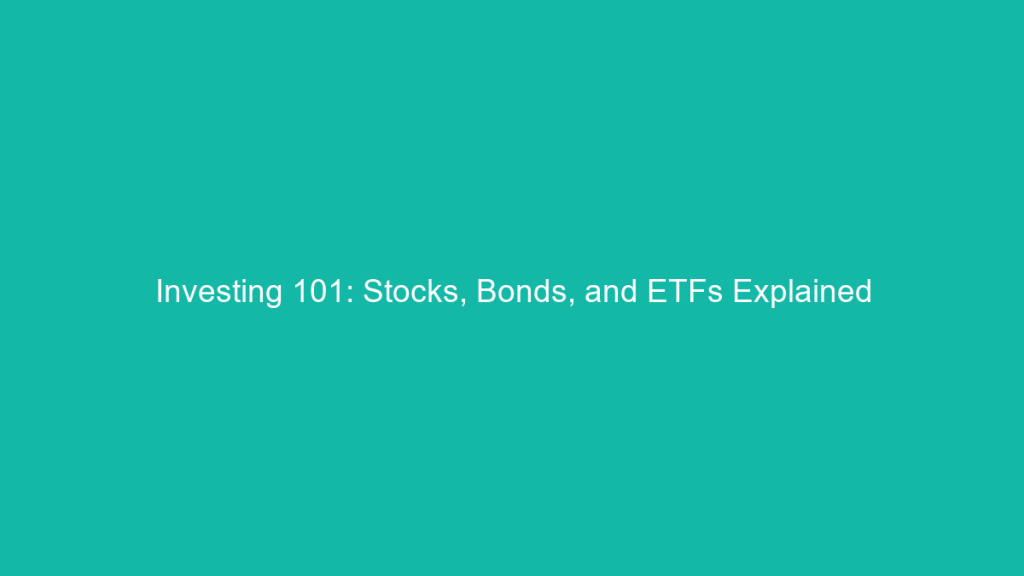 Investing 101: Stocks, Bonds, and ETFs Explained